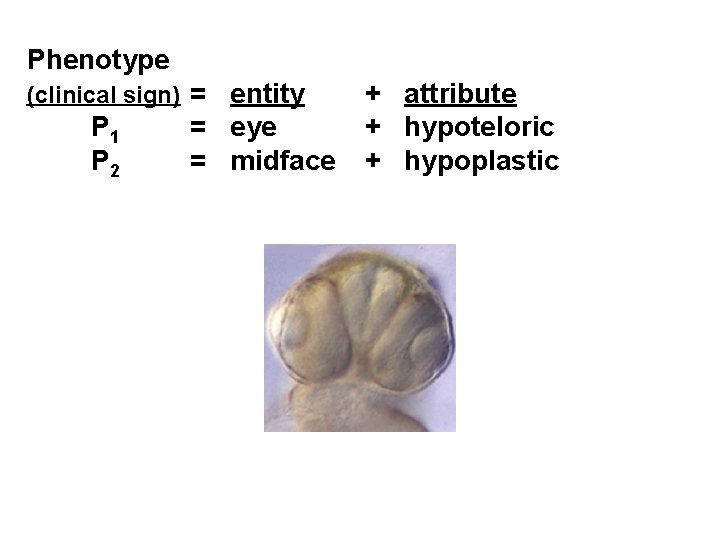 Phenotype
(clinical sign) = entity + attribute
$P_1$ = eye + hypoteloric
$P_2$ = midface + hypoplastic